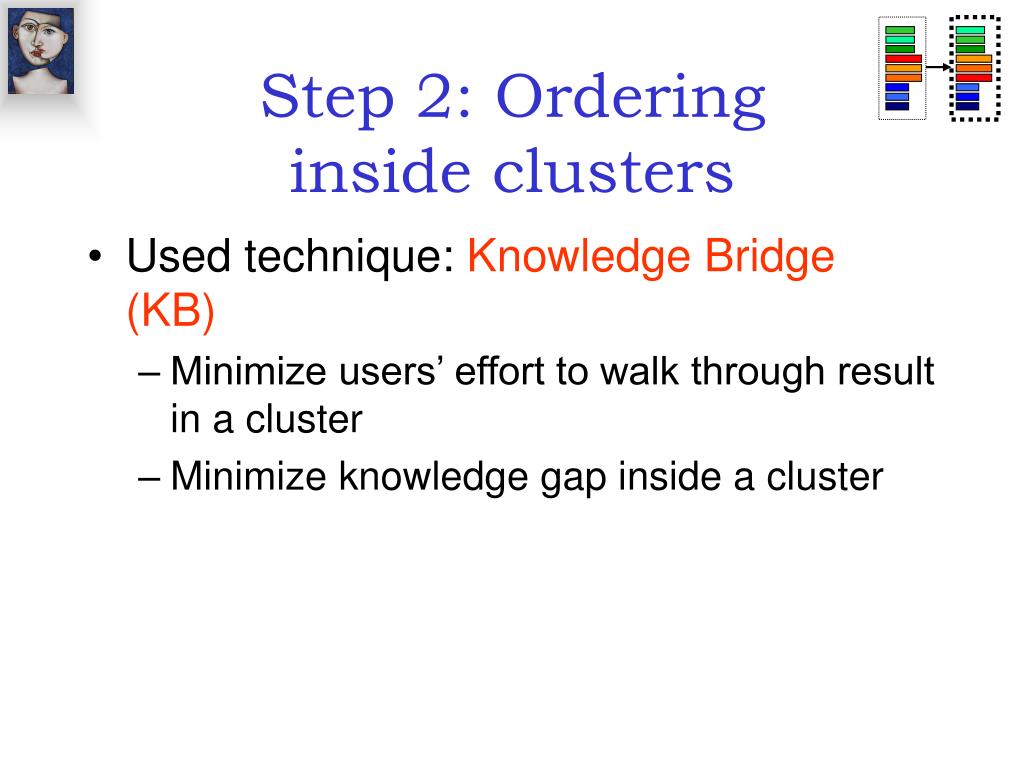 Step 2: Ordering inside clusters

• Used technique: Knowledge Bridge (KB)
– Minimize users’ effort to walk through result in a cluster
– Minimize knowledge gap inside a cluster